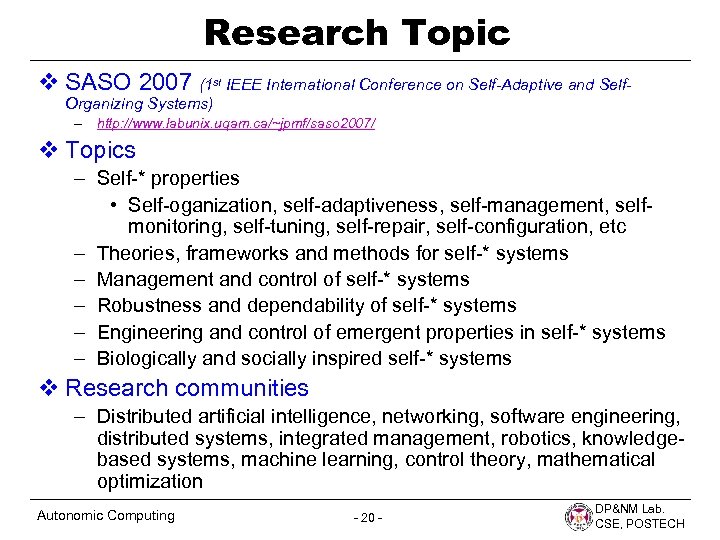 Research Topic

❖ SASO 2007 (1st IEEE International Conference on Self-Adaptive and Self-Organizing Systems)

– http://www.labunix.uqam.ca/~jpmf/saso2007/

❖ Topics

– Self-* properties

• Self-oganization, self-adaptiveness, self-management, self-monitoring, self-tuning, self-repair, self-configuration, etc

– Theories, frameworks and methods for self-* systems

– Management and control of self-* systems

– Robustness and dependability of self-* systems

– Engineering and control of emergent properties in self-* systems

– Biologically and socially inspired self-* systems

❖ Research communities

– Distributed artificial intelligence, networking, software engineering, distributed systems, integrated management, robotics, knowledge-based systems, machine learning, control theory, mathematical optimization

Autonomic Computing

- 20 -

DP&NM Lab.
CSE, POSTECH